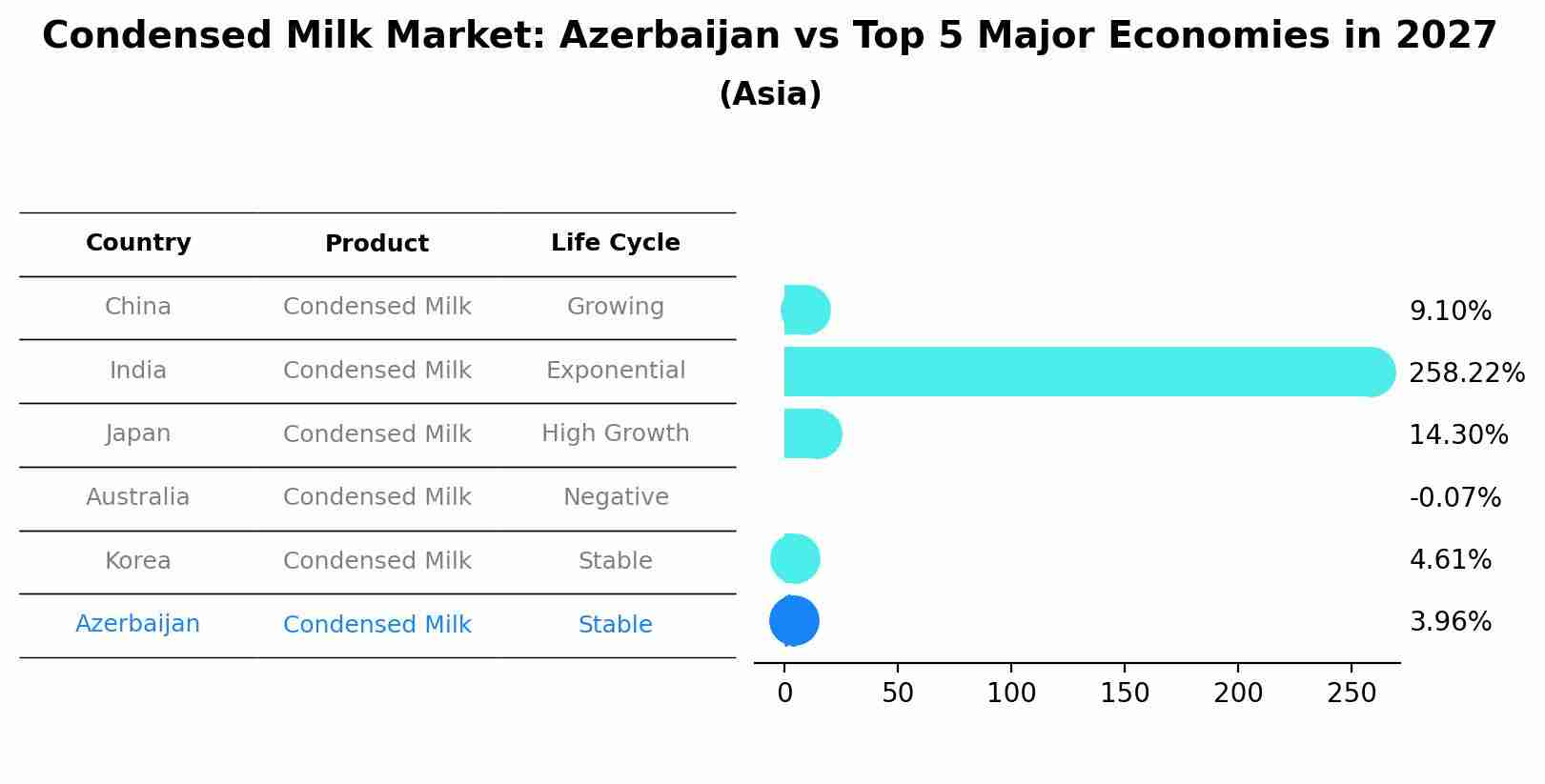 Condensed Milk Market: Azerbaijan vs Top 5 Major Economies in 2027

(Asia)

| Country | Product | Life Cycle |
|---|---|---|
| China | Condensed Milk | Growing |
| India | Condensed Milk | Exponential |
| Japan | Condensed Milk | High Growth |
| Australia | Condensed Milk | Negative |
| Korea | Condensed Milk | Stable |
| Azerbaijan | Condensed Milk | Stable |

9.10%
258.22%
14.30%
-0.07%
4.61%
3.96%

0 50 100 150 200 250